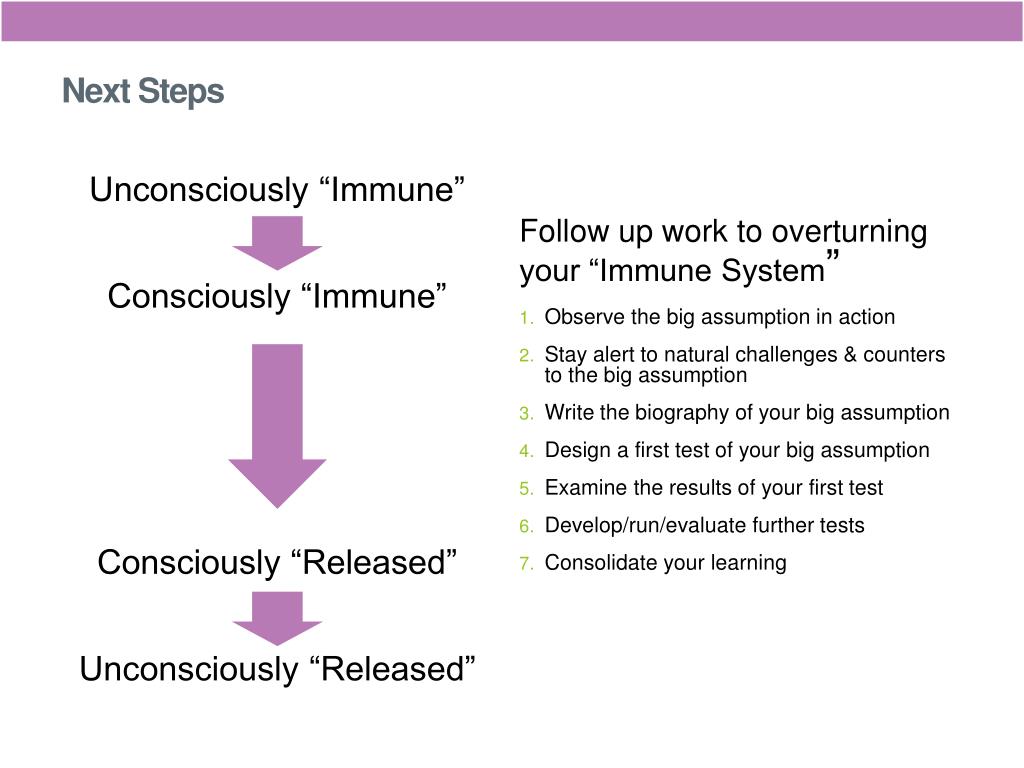 Next Steps

Unconsciously “Immune”

Consciously “Immune”

Consciously “Released”

Unconsciously “Released”

Follow up work to overturning your “Immune System”

1. Observe the big assumption in action
2. Stay alert to natural challenges & counters to the big assumption
3. Write the biography of your big assumption
4. Design a first test of your big assumption
5. Examine the results of your first test
6. Develop/run/evaluate further tests
7. Consolidate your learning